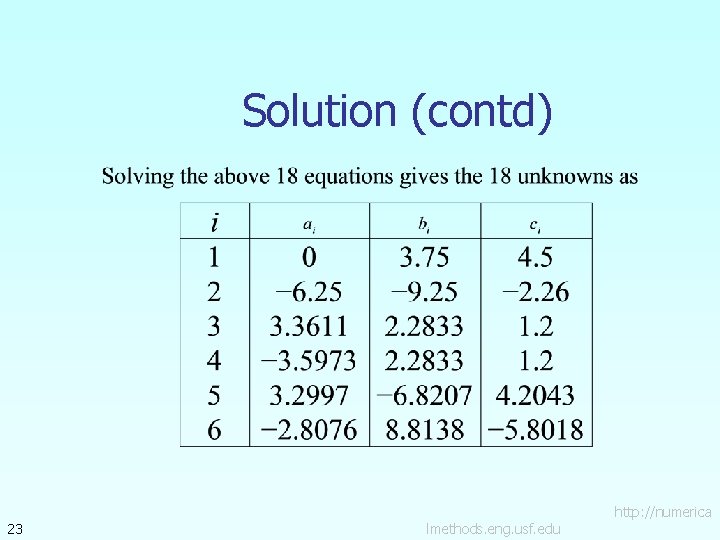 Solution (contd)

Solving the above 18 equations gives the 18 unknowns as

| $i$ | $a_i$ | $b_i$ | $c_i$ |
|---|---|---|---|
| 1 | 0 | 3.75 | 4.5 |
| 2 | −6.25 | −9.25 | −2.26 |
| 3 | 3.3611 | 2.2833 | 1.2 |
| 4 | −3.5973 | 2.2833 | 1.2 |
| 5 | 3.2997 | −6.8207 | 4.2043 |
| 6 | −2.8076 | 8.8138 | −5.8018 |

23

http://numerica
lmethods.eng.usf.edu